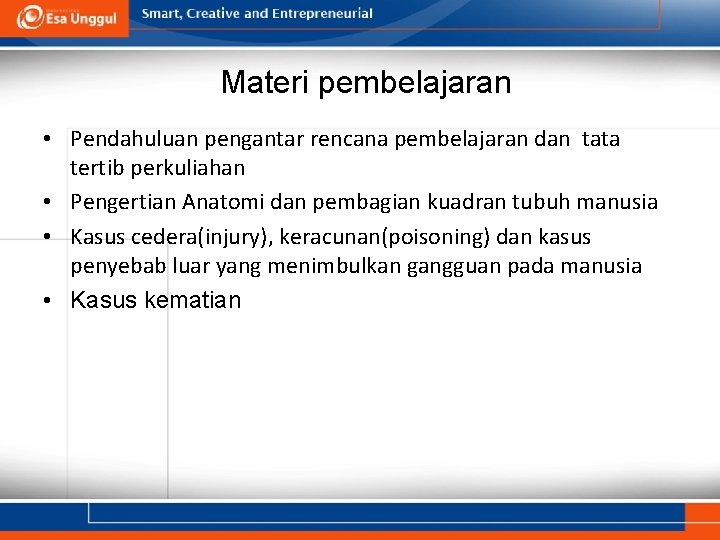 Esa Unggul

Smart, Creative and Entrepreneurial

Materi pembelajaran

• Pendahuluan pengantar rencana pembelajaran dan tata tertib perkuliahan
• Pengertian Anatomi dan pembagian kuadran tubuh manusia
• Kasus cedera(injury), keracunan(poisoning) dan kasus penyebab luar yang menimbulkan gangguan pada manusia
• Kasus kematian